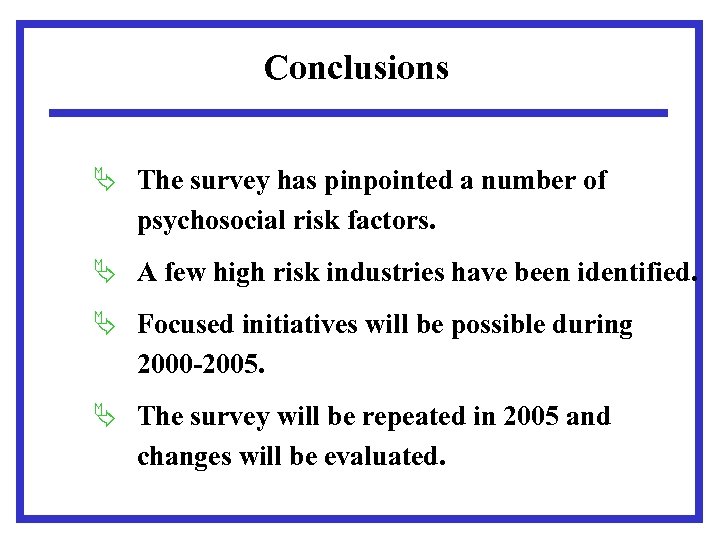 Conclusions

The survey has pinpointed a number of psychosocial risk factors.

A few high risk industries have been identified.

Focused initiatives will be possible during 2000-2005.

The survey will be repeated in 2005 and changes will be evaluated.